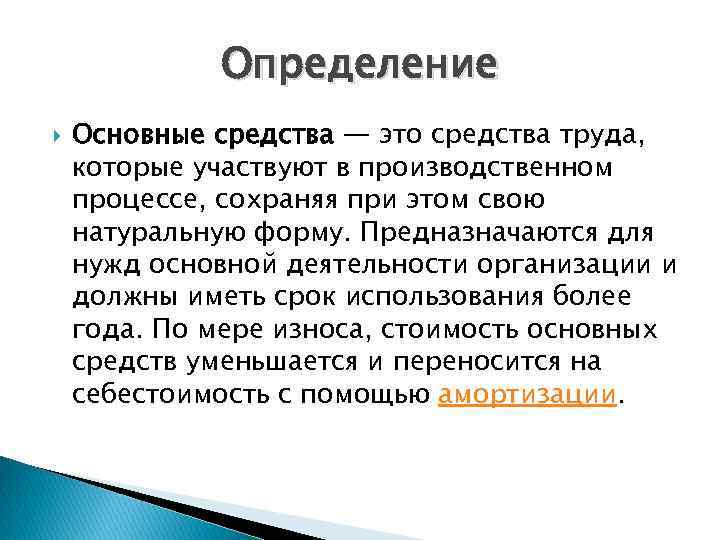 Определение

Основные средства — это средства труда, которые участвуют в производственном процессе, сохраняя при этом свою натуральную форму. Предназначаются для нужд основной деятельности организации и должны иметь срок использования более года. По мере износа, стоимость основных средств уменьшается и переносится на себестоимость с помощью амортизации.